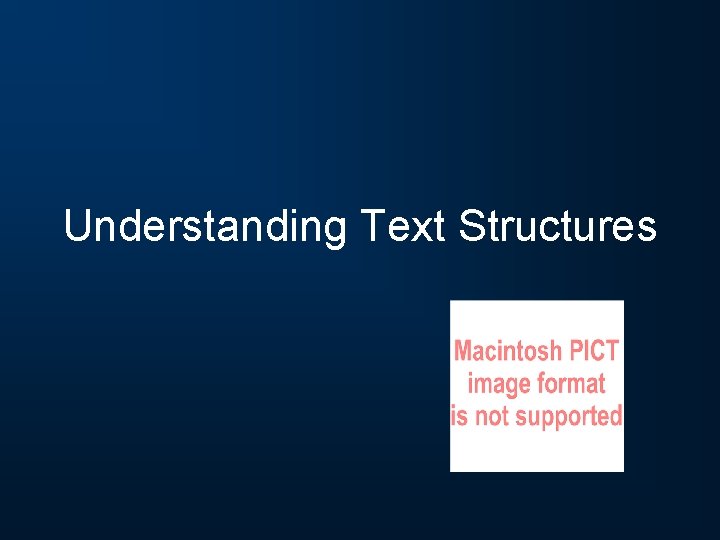 Understanding Text Structures

Macintosh PICT image format is not supported